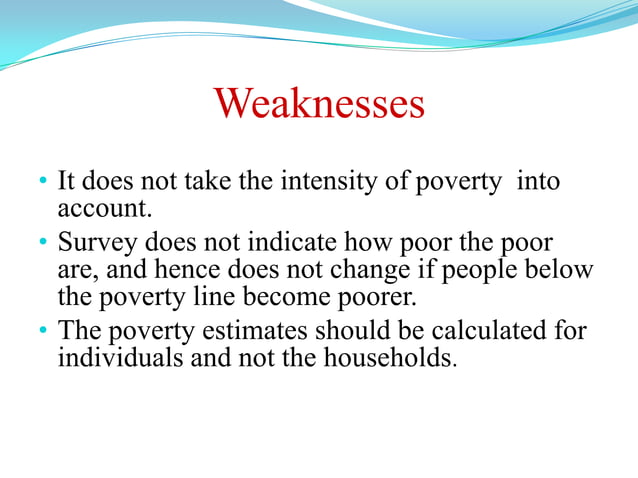 Weaknesses

• It does not take the intensity of poverty into account.

• Survey does not indicate how poor the poor are, and hence does not change if people below the poverty line become poorer.

• The poverty estimates should be calculated for individuals and not the households.